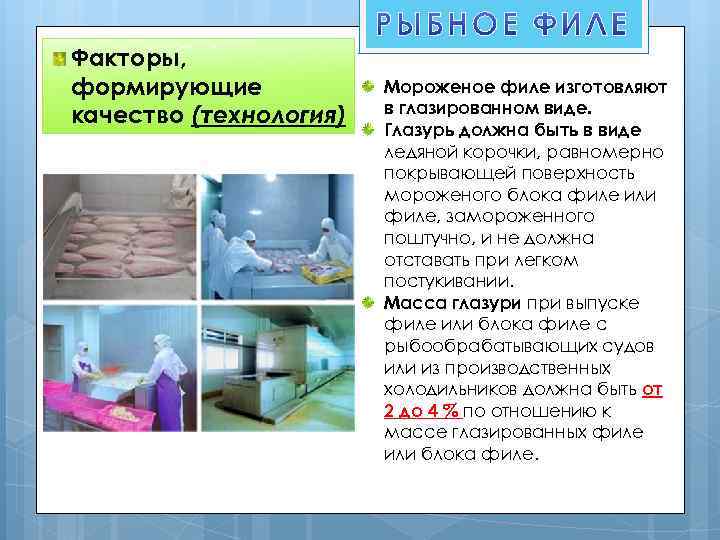 РЫБНОЕ ФИЛЕ

Факторы, формирующие качество (технология)

Мороженое филе изготовляют в глазированном виде.

Глазурь должна быть в виде ледяной корочки, равномерно покрывающей поверхность мороженого блока филе или филе, замороженного поштучно, и не должна отставать при легком постукивании.

Масса глазури при выпуске филе или блока филе с рыбообрабатывающих судов или из производственных холодильников должна быть от 2 до 4 % по отношению к массе глазированных филе или блока филе.